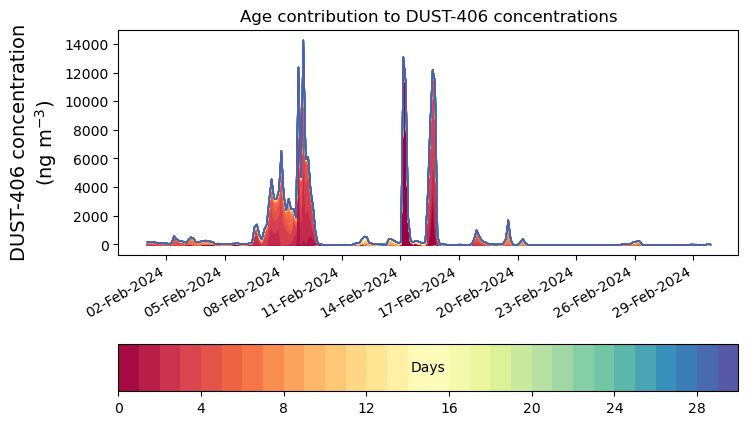 Age contribution to DUST-406 concentrations

DUST-406 concentration (ng m$^{-3}$)

14000
12000
10000
8000
6000
4000
2000
0

02-Feb-2024
05-Feb-2024
08-Feb-2024
11-Feb-2024
14-Feb-2024
17-Feb-2024
20-Feb-2024
23-Feb-2024
26-Feb-2024
29-Feb-2024

Days

0
4
8
12
16
20
24
28